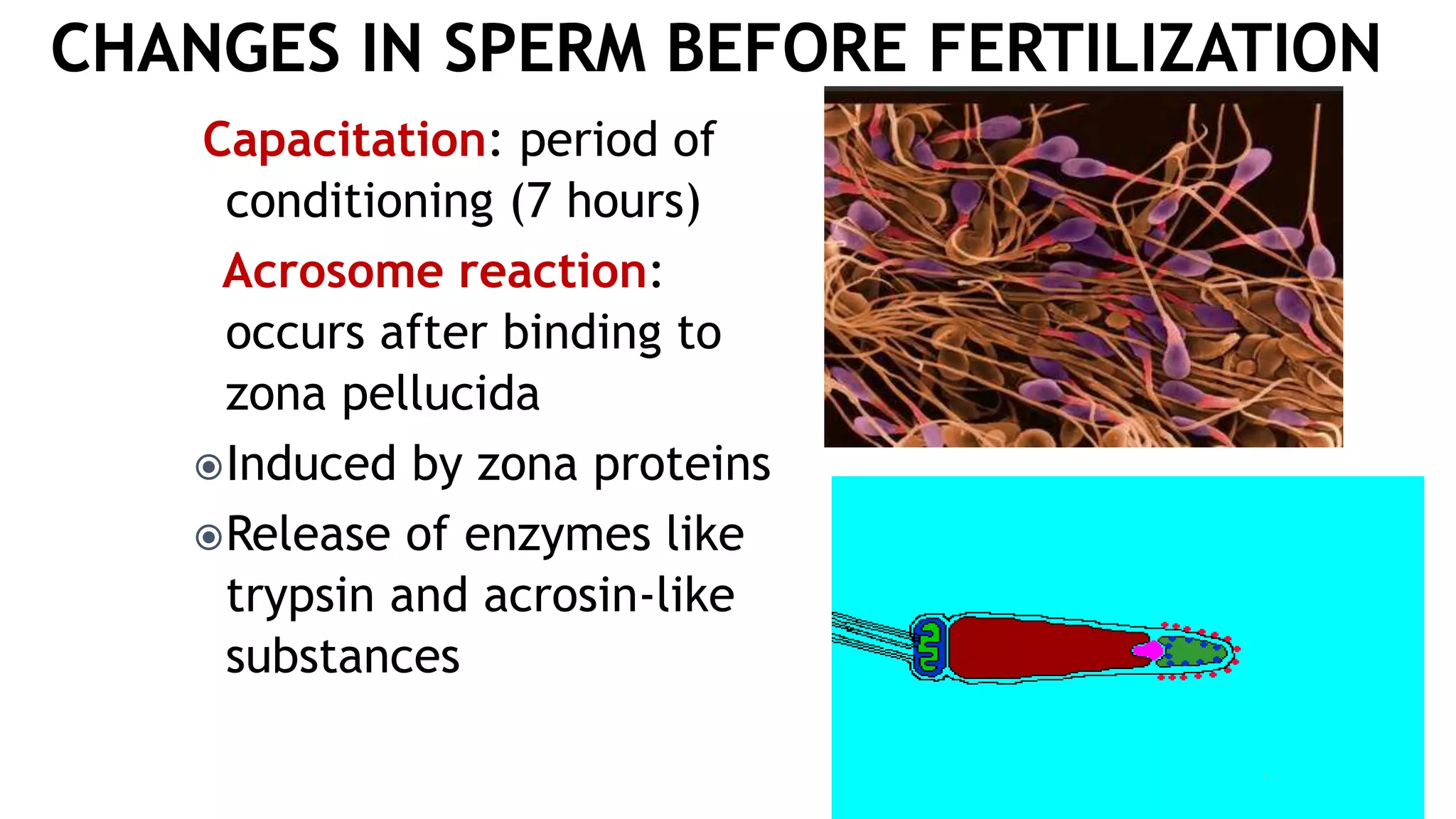 CHANGES IN SPERM BEFORE FERTILIZATION

Capacitation: period of conditioning (7 hours)

Acrosome reaction: occurs after binding to zona pellucida

Induced by zona proteins

Release of enzymes like trypsin and acrosin-like substances